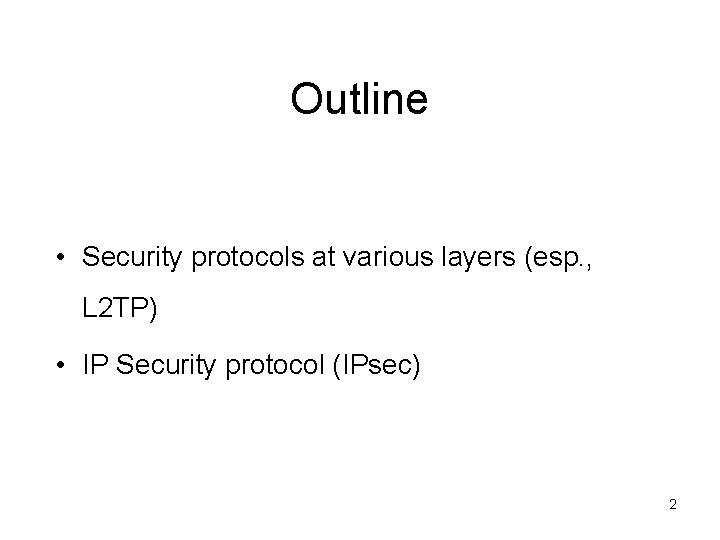 Outline

• Security protocols at various layers (esp., L2TP)

• IP Security protocol (IPsec)

2